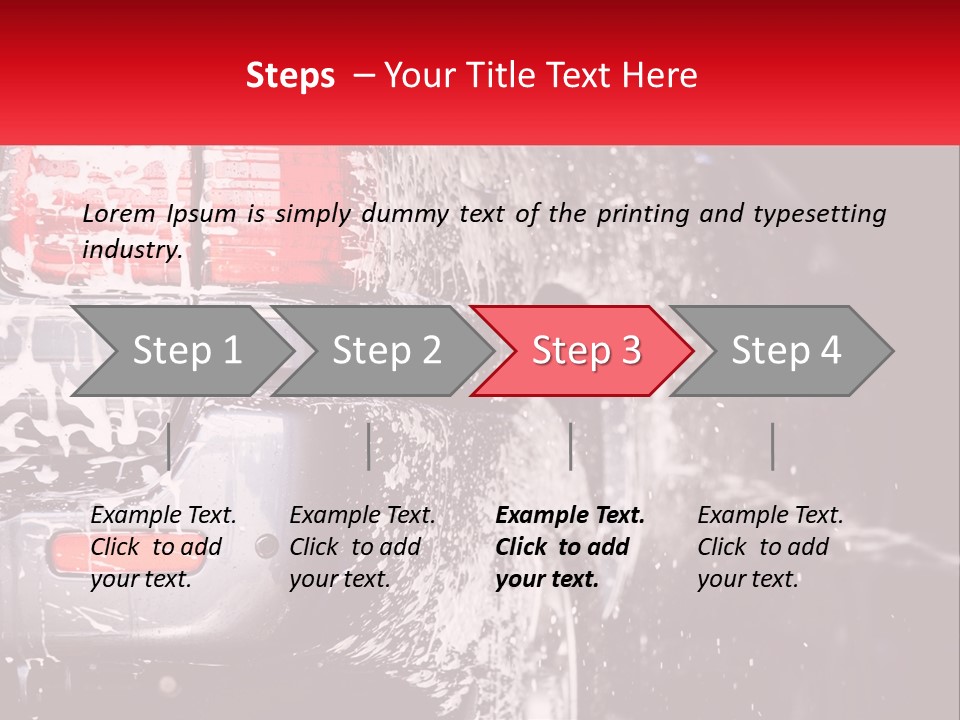 Steps – Your Title Text Here

Lorem Ipsum is simply dummy text of the printing and typesetting industry.

Step 1

Step 2

Step 3

Step 4

Example Text. Click to add your text.

Example Text. Click to add your text.

Example Text. Click to add your text.

Example Text. Click to add your text.